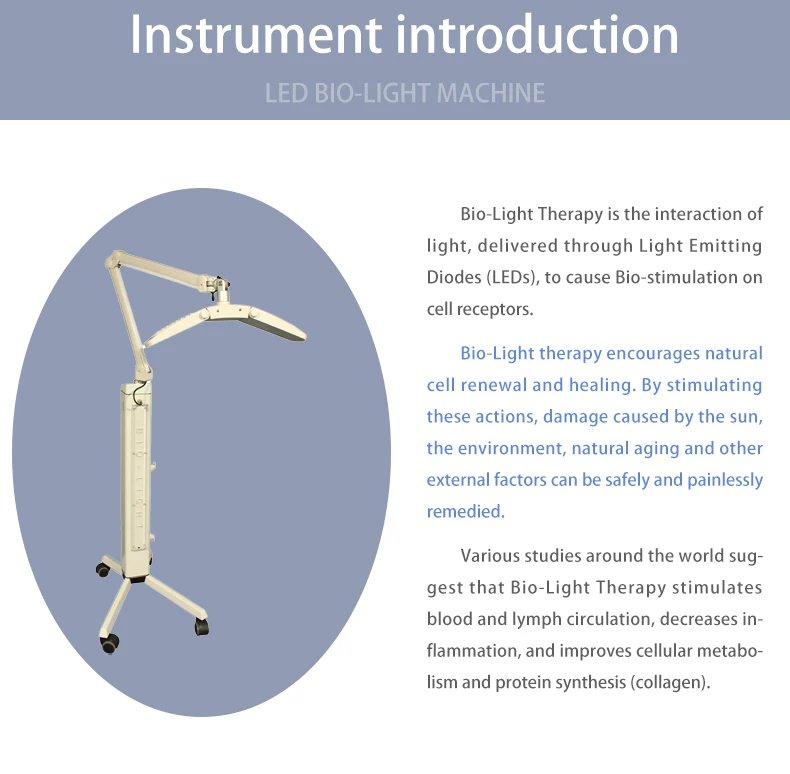 Instrument introduction

LED BIO-LIGHT MACHINE

BIO-LIGHT

Bio-Light Therapy is the interaction of light, delivered through Light Emitting Diodes (LEDs), to cause Bio-stimulation on cell receptors.

Bio-Light therapy encourages natural cell renewal and healing. By stimulating these actions, damage caused by the sun, the environment, natural aging and other external factors can be safely and painlessly remedied.

Various studies around the world suggest that Bio-Light Therapy stimulates blood and lymph circulation, decreases inflammation, and improves cellular metabolism and protein synthesis (collagen).